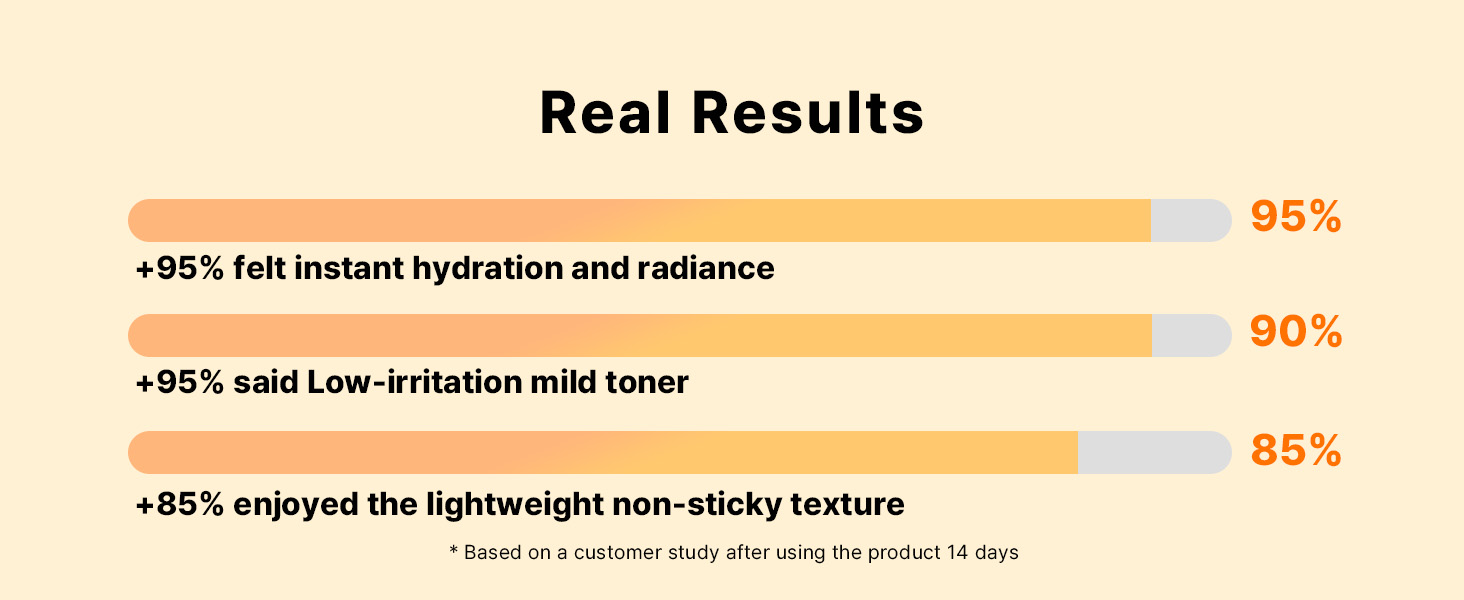 Real Results

95%

+95% felt instant hydration and radiance

90%

+95% said Low-irritation mild toner

85%

+85% enjoyed the lightweight non-sticky texture

* Based on a customer study after using the product 14 days